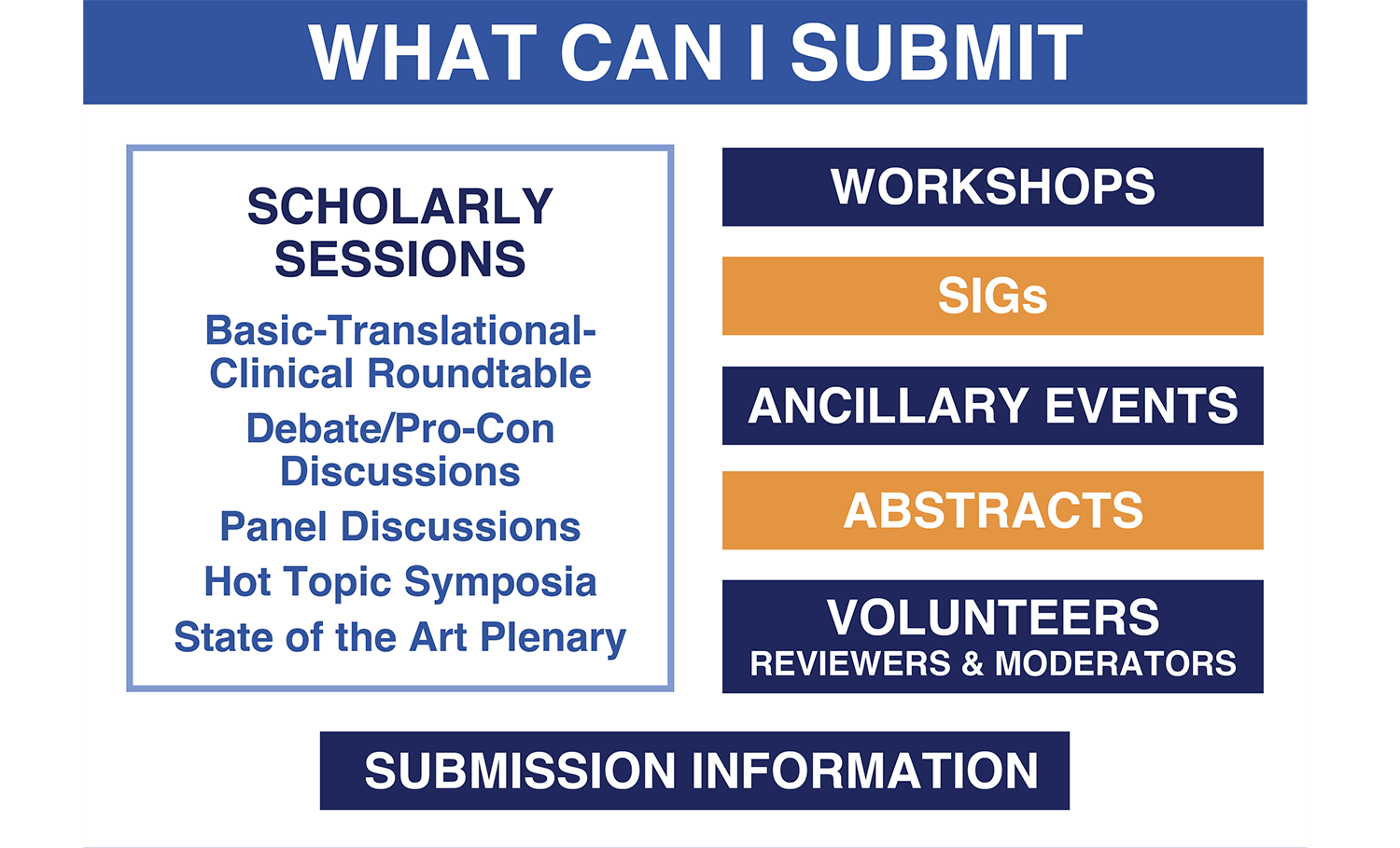 WHAT CAN I SUBMIT

SCHOLARLY SESSIONS

Basic-Translational-Clinical Roundtable

Debate/Pro-Con Discussions

Panel Discussions

Hot Topic Symposia

State of the Art Plenary

WORKSHOPS

SIGs

ANCILLARY EVENTS

ABSTRACTS

VOLUNTEERS
REVIEWERS & MODERATORS

SUBMISSION INFORMATION